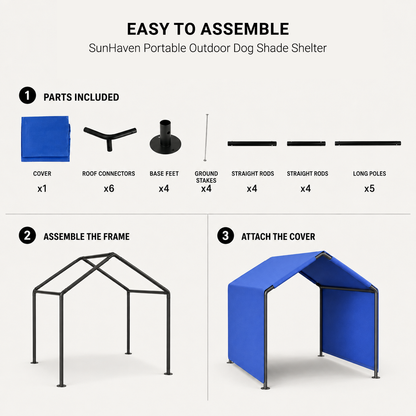 EASY TO ASSEMBLE
SunHaven Portable Outdoor Dog Shade Shelter

1 PARTS INCLUDED

COVER
x1

ROOF CONNECTORS
x6

BASE FEET
x4

GROUND STAKES
x4

STRAIGHT RODS
x4

STRAIGHT RODS
x4

LONG POLES
x5

2 ASSEMBLE THE FRAME

3 ATTACH THE COVER